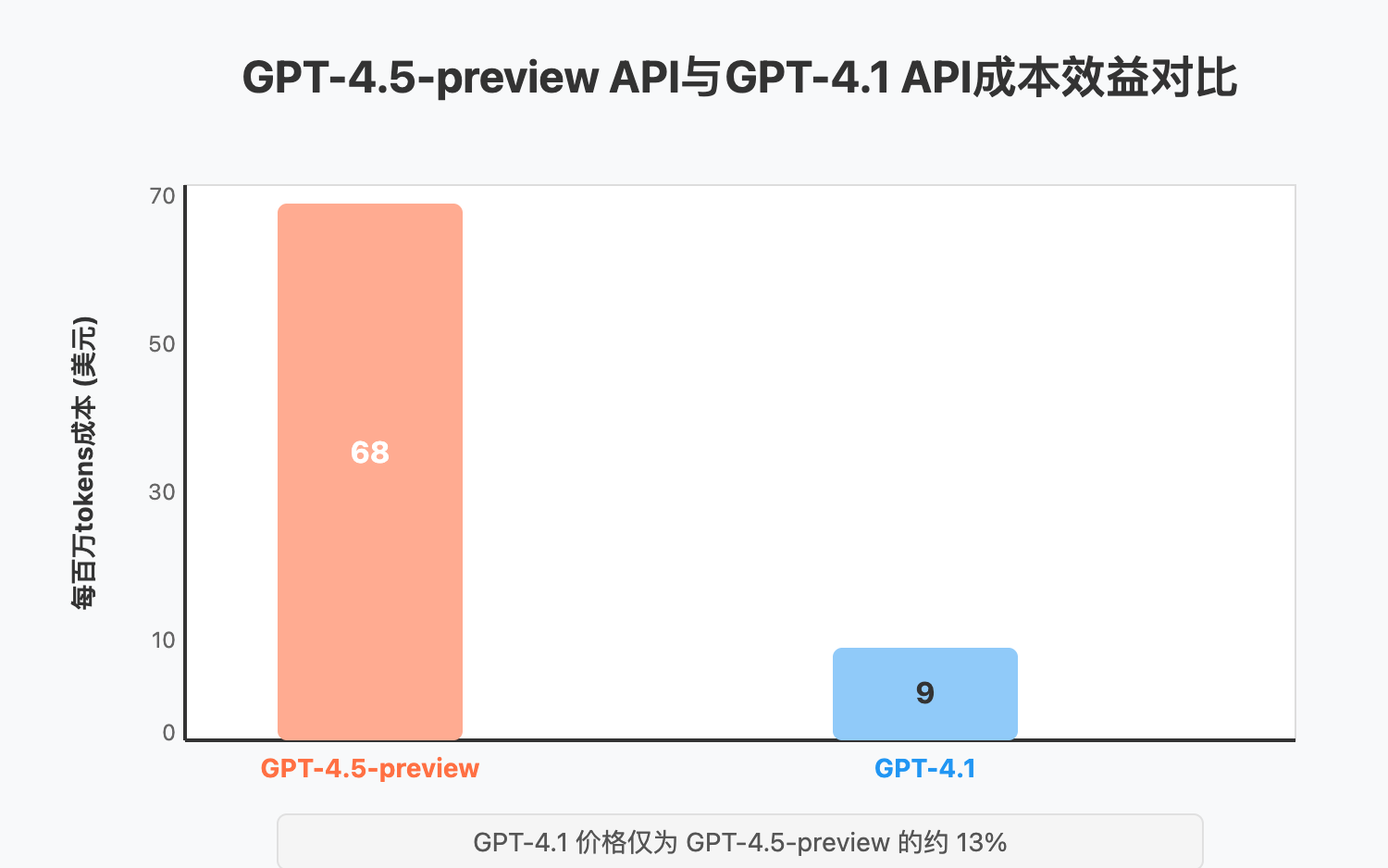 GPT-4.5-preview API与GPT-4.1 API成本效益对比

每百万tokens成本 (美元)

70
50
30
10
0

68
9

GPT-4.5-preview
GPT-4.1

GPT-4.1 价格仅为 GPT-4.5-preview 的约 13%